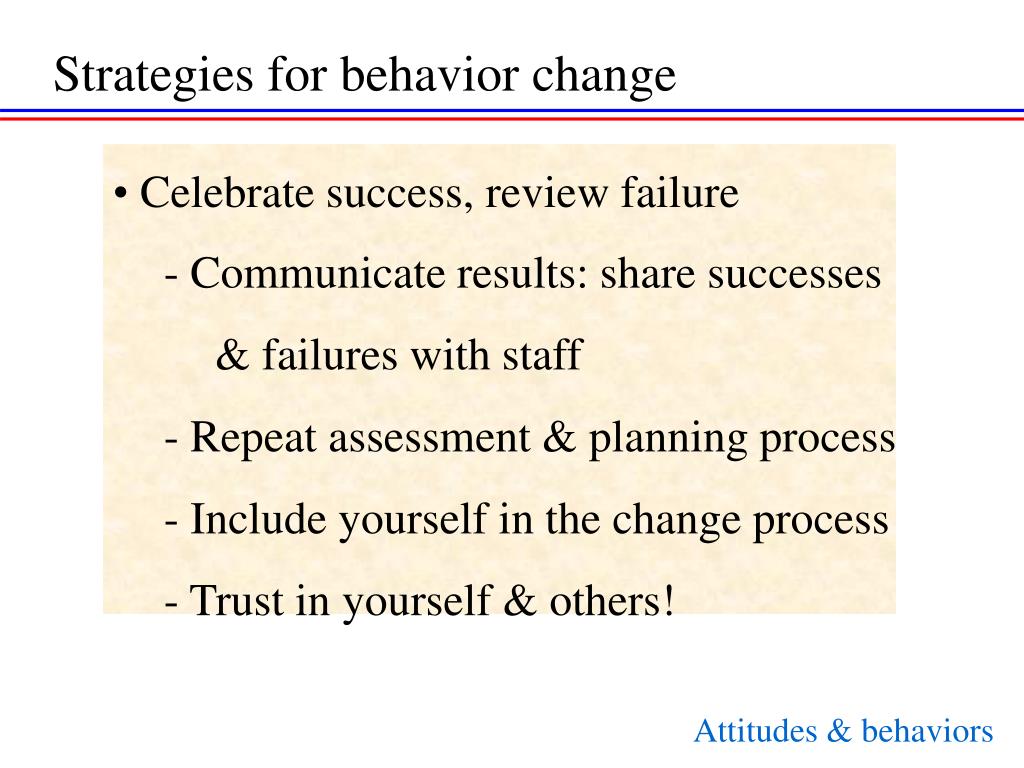 Strategies for behavior change

• Celebrate success, review failure

- Communicate results: share successes & failures with staff

- Repeat assessment & planning process

- Include yourself in the change process

- Trust in yourself & others!

Attitudes & behaviors